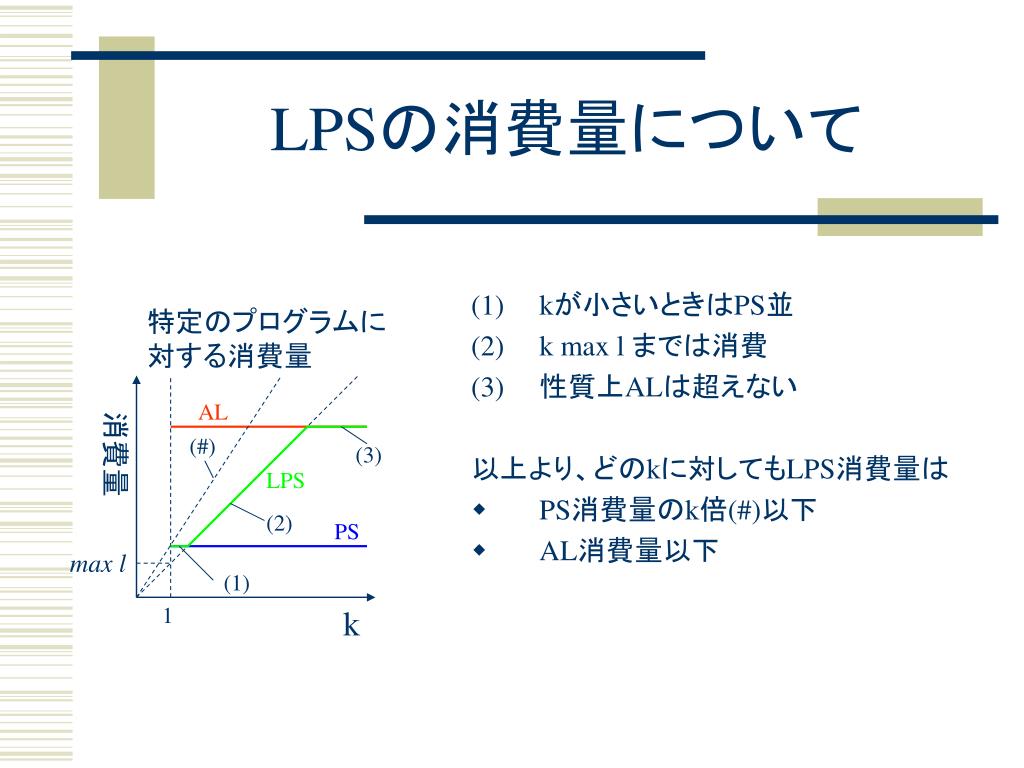 LPSの消費量について

特定のプログラムに対する消費量

消費量

AL

(#)

(3)

LPS

(2)

PS

max l

(1)

1

k

(1) kが小さいときはPS並

(2) k max l までは消費

(3) 性質上ALは超えない

以上より、どのkに対してもLPS消費量は

◆ PS消費量のk倍(#)以下

◆ AL消費量以下